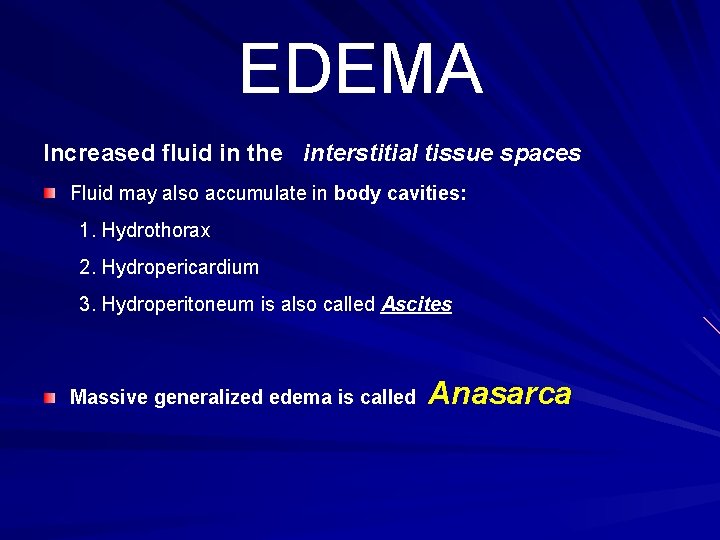 EDEMA

Increased fluid in the interstitial tissue spaces

• Fluid may also accumulate in body cavities:

1. Hydrothorax

2. Hydropericardium

3. Hydroperitoneum is also called Ascites

• Massive generalized edema is called Anasarca